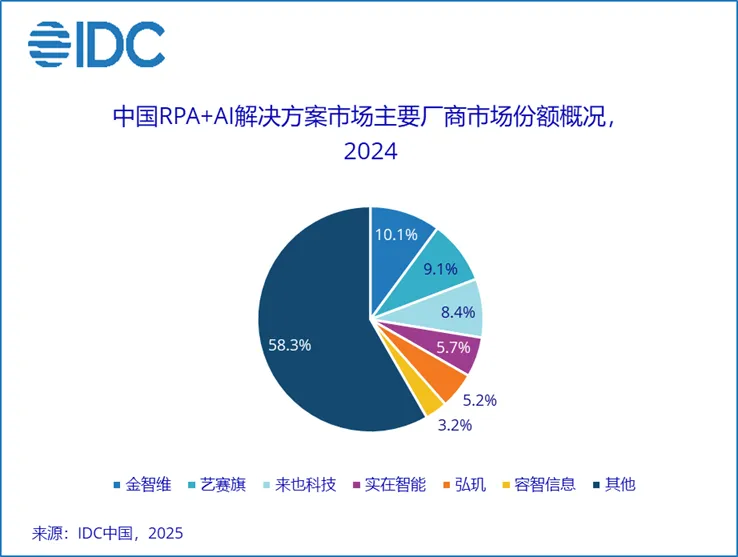 IDC

中国RPA+AI解决方案市场主要厂商市场份额概况，2024

10.1%
9.1%
8.4%
5.7%
5.2%
3.2%
58.3%

金智维 艺赛旗 来也科技 实在智能 弘玑 容智信息 其他

来源：IDC中国，2025